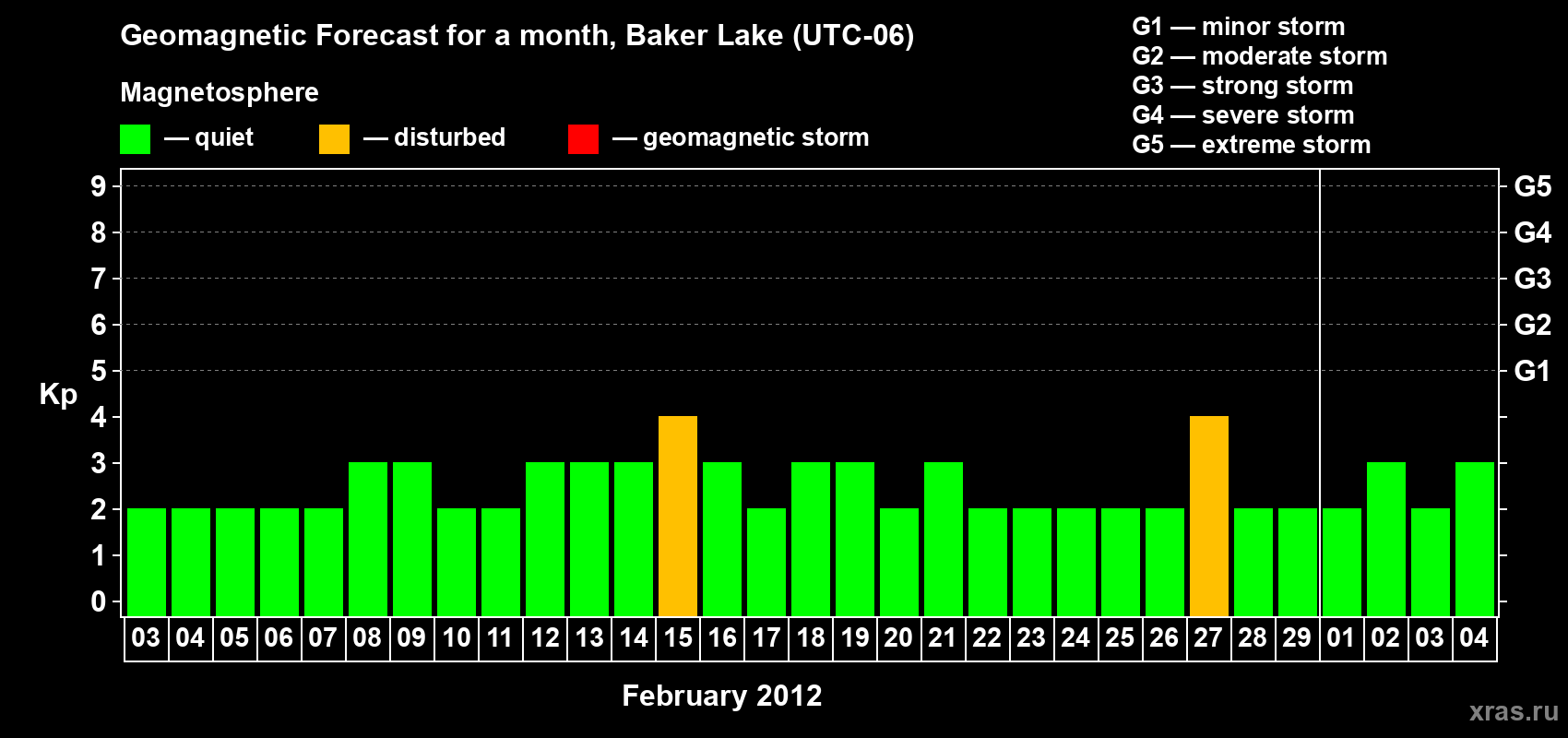 Geomagnetic Forecast for a month, Baker Lake (UTC-06)

Magnetosphere

— quiet — disturbed — geomagnetic storm

G1 — minor storm
G2 — moderate storm
G3 — strong storm
G4 — severe storm
G5 — extreme storm

Kp

9
8
7
6
5
4
3
2
1
0

G5
G4
G3
G2
G1

03 04 05 06 07 08 09 10 11 12 13 14 15 16 17 18 19 20 21 22 23 24 25 26 27 28 29 01 02 03 04

February 2012

xras.ru